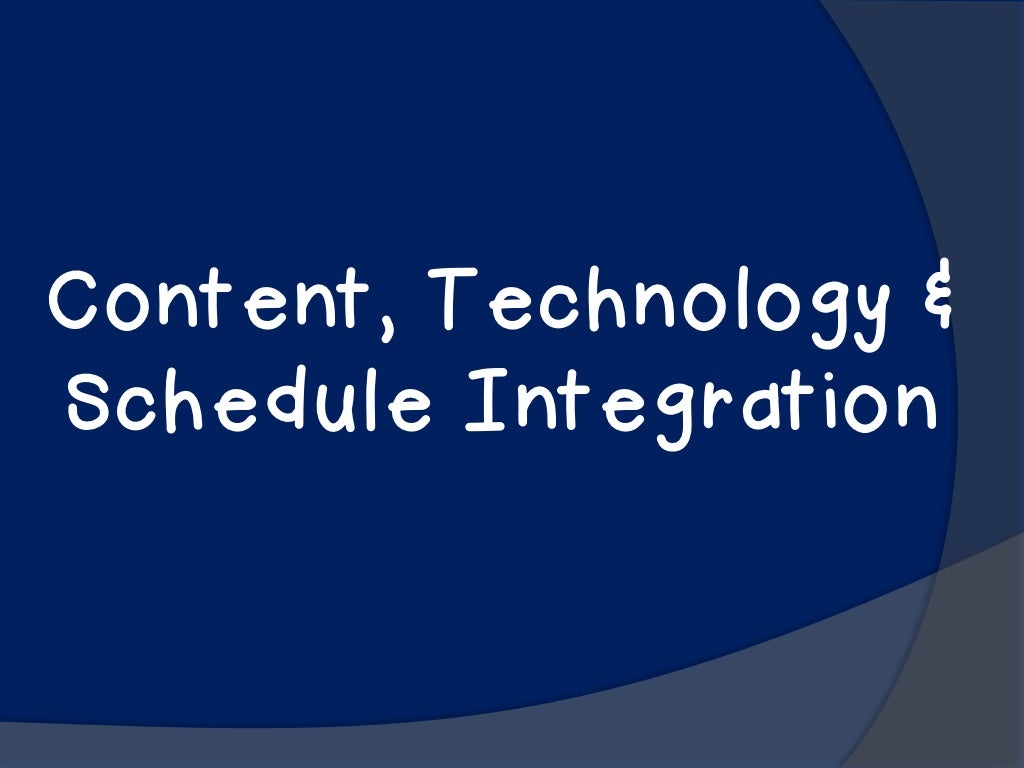 Content, Technology & Schedule Integration